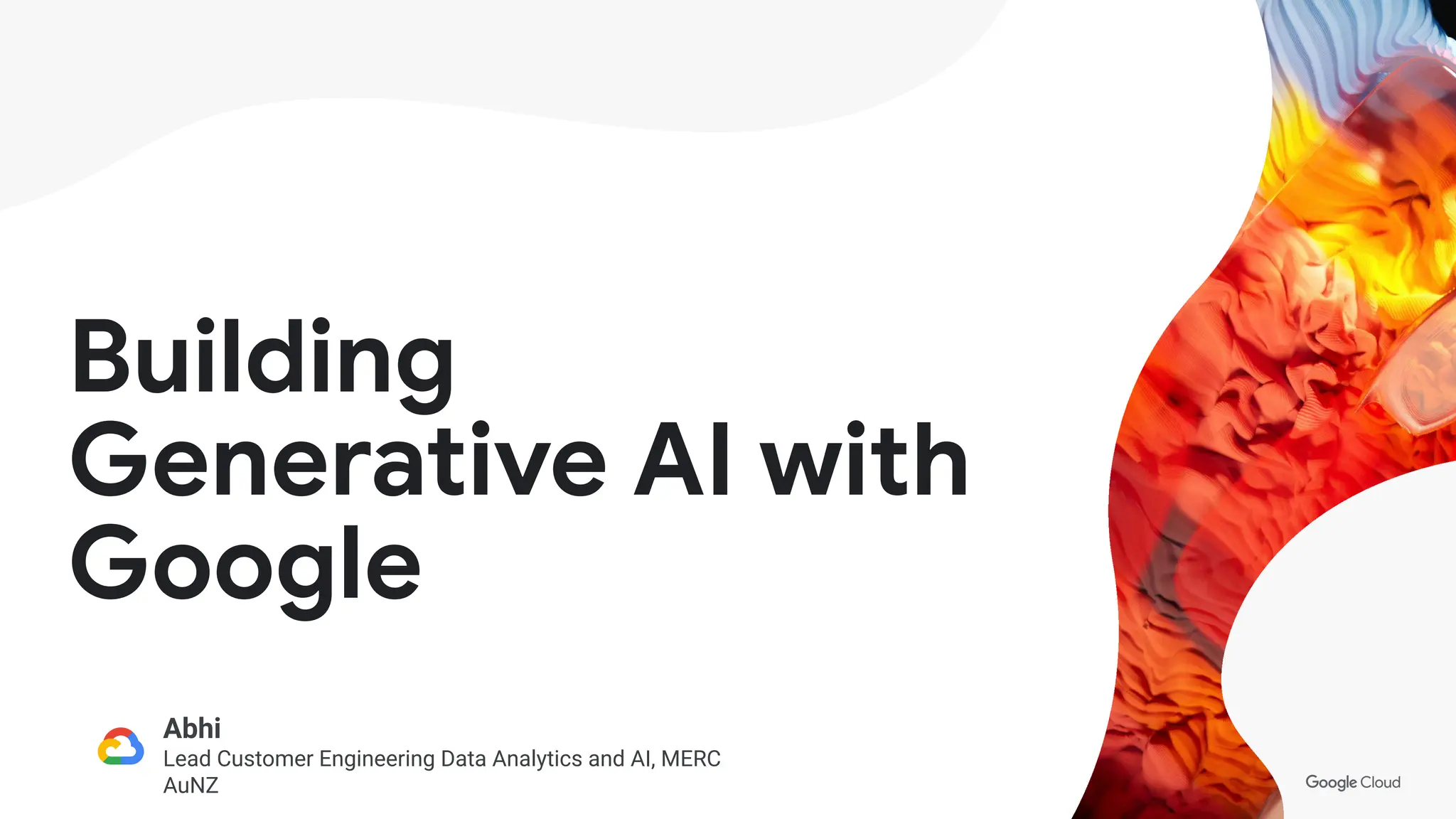 Building Generative AI with Google

Abhi
Lead Customer Engineering Data Analytics and AI, MERC AuNZ

Google Cloud